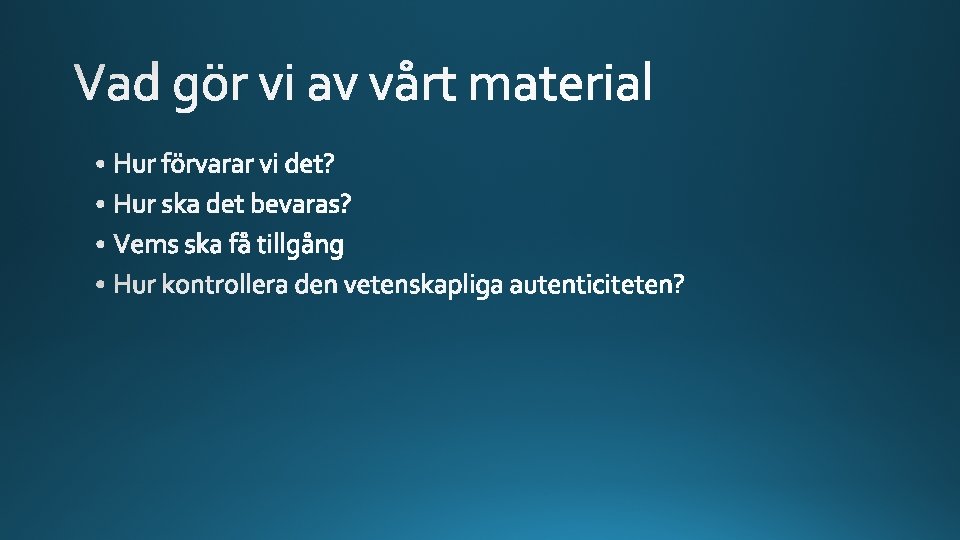 Vad gör vi av vårt material

• Hur förvarar vi det?
• Hur ska det bevaras?
• Vems ska få tillgång
• Hur kontrollera den vetenskapliga autenticiteten?